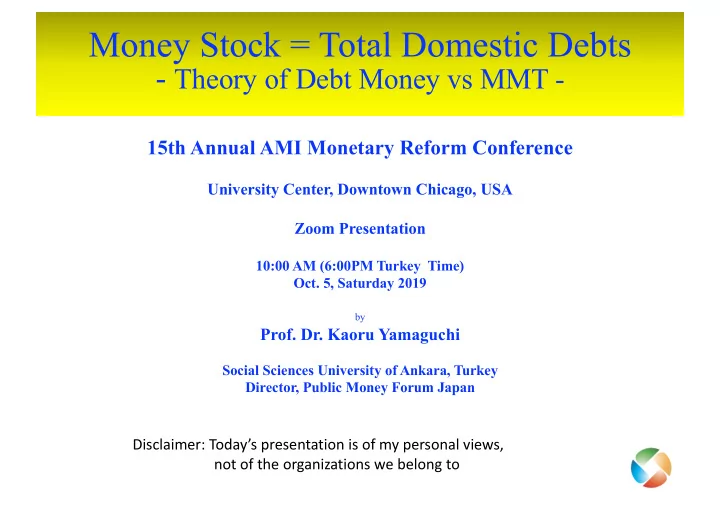 Money Stock = Total Domestic Debts
- Theory of Debt Money vs MMT -

15th Annual AMI Monetary Reform Conference

University Center, Downtown Chicago, USA

Zoom Presentation

10:00 AM (6:00PM Turkey Time)
Oct. 5, Saturday 2019

by

Prof. Dr. Kaoru Yamaguchi

Social Sciences University of Ankara, Turkey
Director, Public Money Forum Japan

Disclaimer: Today's presentation is of my personal views, not of the organizations we belong to